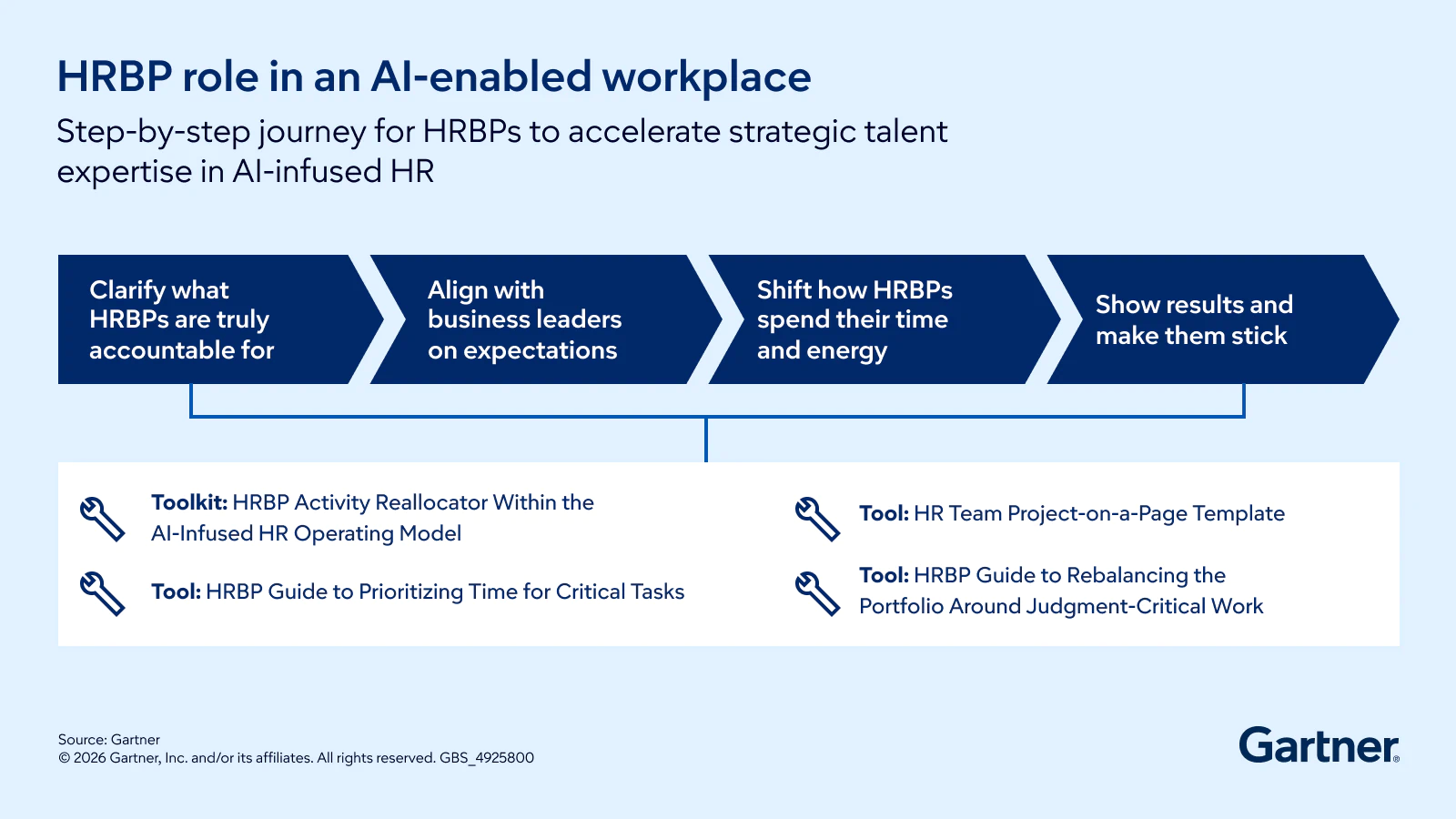 HRBP role in an AI-enabled workplace

Step-by-step journey for HRBPs to accelerate strategic talent expertise in AI-infused HR

Clarify what HRBPs are truly accountable for

Align with business leaders on expectations

Shift how HRBPs spend their time and energy

Show results and make them stick

Toolkit: HRBP Activity Reallocator Within the AI-Infused HR Operating Model

Tool: HRBP Guide to Prioritizing Time for Critical Tasks

Tool: HR Team Project-on-a-Page Template

Tool: HRBP Guide to Rebalancing the Portfolio Around Judgment-Critical Work

Source: Gartner
© 2026 Gartner, Inc. and/or its affiliates. All rights reserved. GBS_4925800

Gartner®